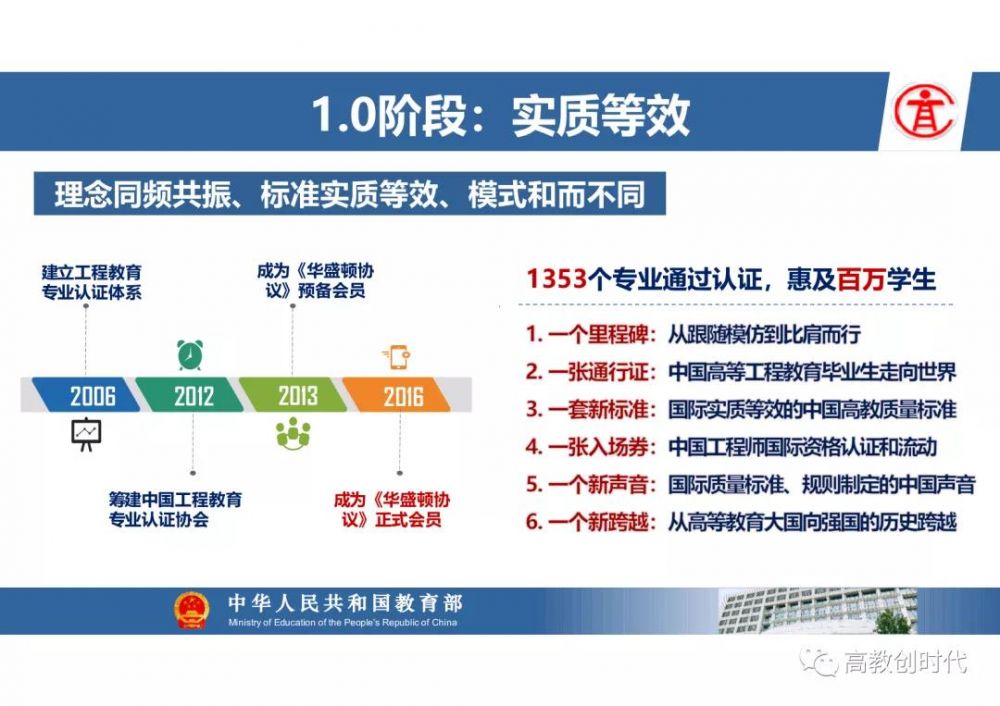 1.0阶段：实质等效

理念同频共振、标准实质等效、模式和而不同

建立工程教育专业认证体系

成为《华盛顿协议》预备会员

2006

2012

2013

2016

筹建中国工程教育专业认证协会

成为《华盛顿协议》正式会员

1353个专业通过认证，惠及百万学生

1. 一个里程碑：从跟随模仿到比肩而行
2. 一张通行证：中国高等工程教育毕业生走向世界
3. 一套新标准：国际实质等效的中国高教质量标准
4. 一张入场券：中国工程师国际资格认证和流动
5. 一个新声音：国际质量标准、规则制定的中国声音
6. 一个新跨越：从高等教育大国向强国的历史跨越

中华人民共和国教育部
Ministry of Education of the People's Republic of China

高教创时代